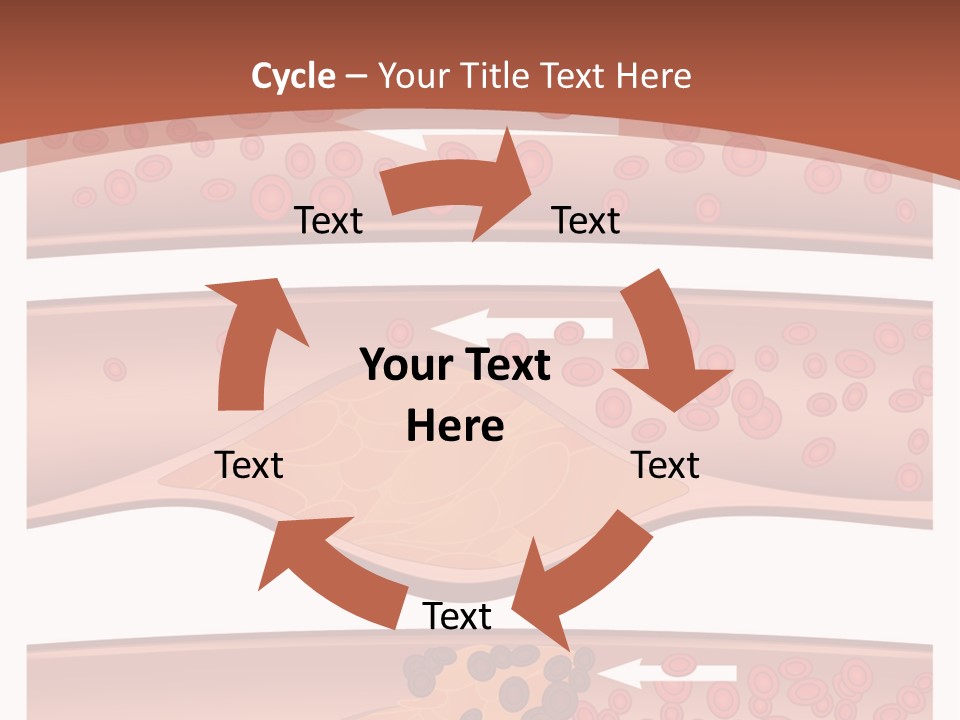 Cycle – Your Title Text Here

Text

Text

Your Text Here

Text

Text

Text